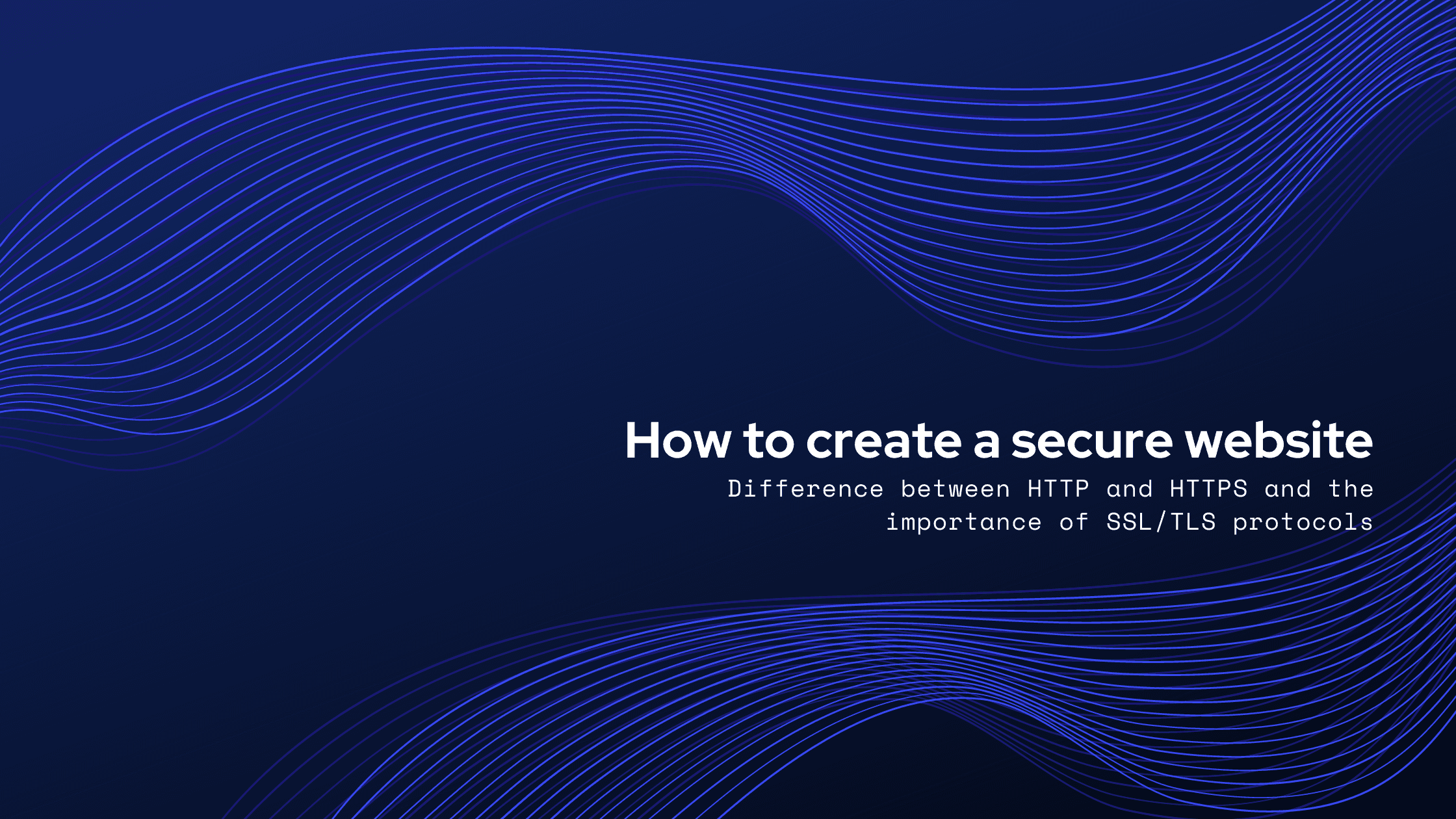 How to create a secure website

Difference between HTTP and HTTPS and the importance of SSL/TLS protocols